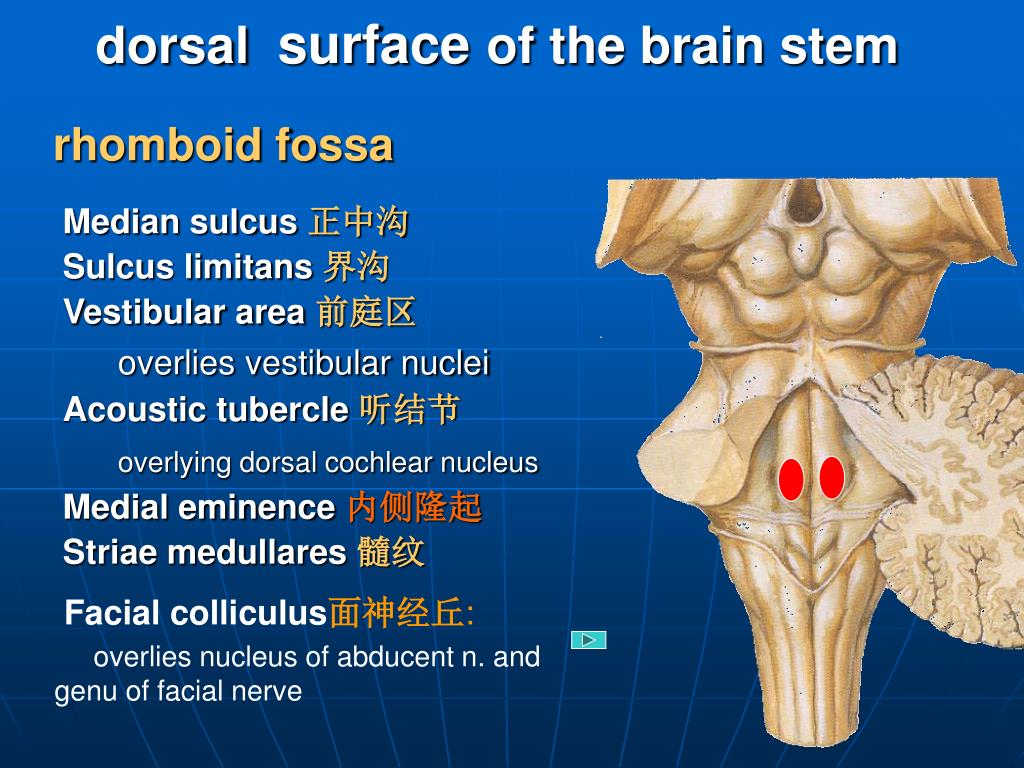 dorsal surface of the brain stem

rhomboid fossa

Median sulcus 正中沟
Sulcus limitans 界沟
Vestibular area 前庭区
overlies vestibular nuclei
Acoustic tubercle 听结节
overlying dorsal cochlear nucleus
Medial eminence 内侧隆起
Striae medullares 髓纹

Facial colliculus面神经丘:
overlies nucleus of abducent n. and genu of facial nerve